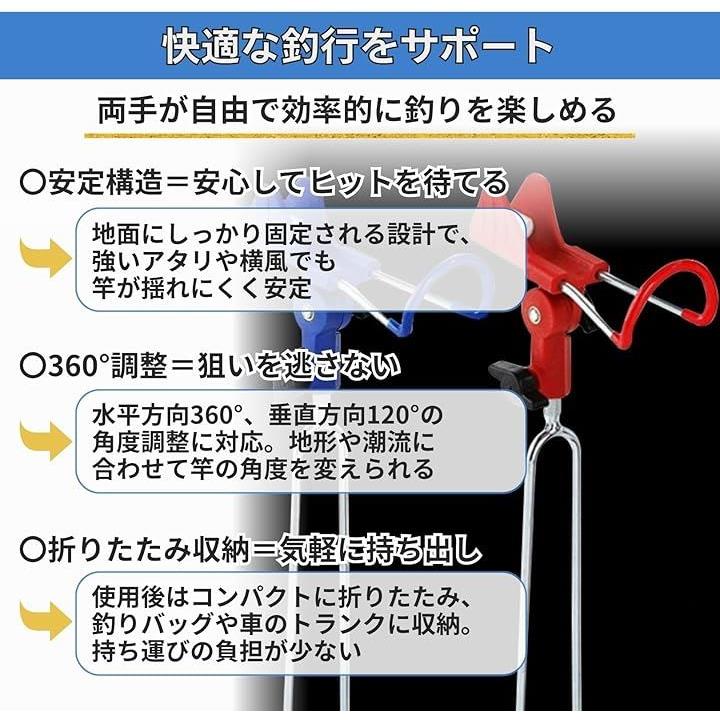 快適な釣行をサポート

両手が自由で効率的に釣りを楽しめる

○安定構造＝安心してヒットを待てる

地面にしっかり固定される設計で、強いアタリや横風でも竿が揺れにくく安定

○360°調整＝狙いを逃さない

水平方向360°、垂直方向120°の角度調整に対応。地形や潮流に合わせて竿の角度を変えられる

○折りたたみ収納＝気軽に持ち出し

使用後はコンパクトに折りたたみ、釣りバッグや車のトランクに収納。持ち運びの負担が少ない